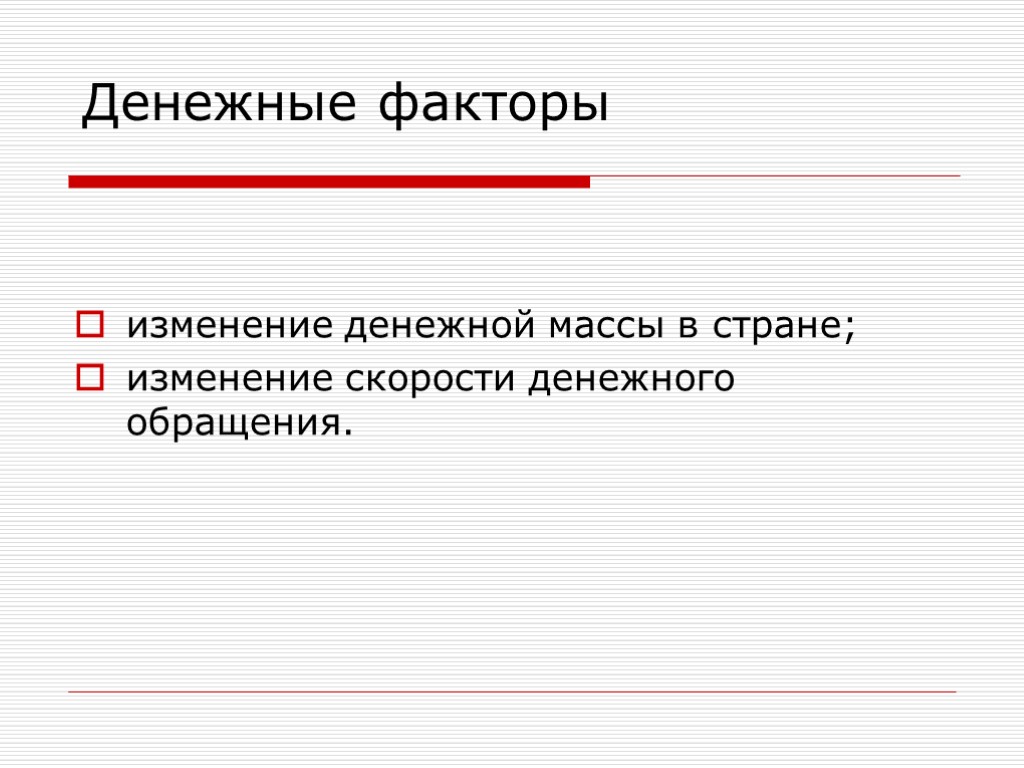 Денежные факторы

изменение денежной массы в стране;
изменение скорости денежного обращения.